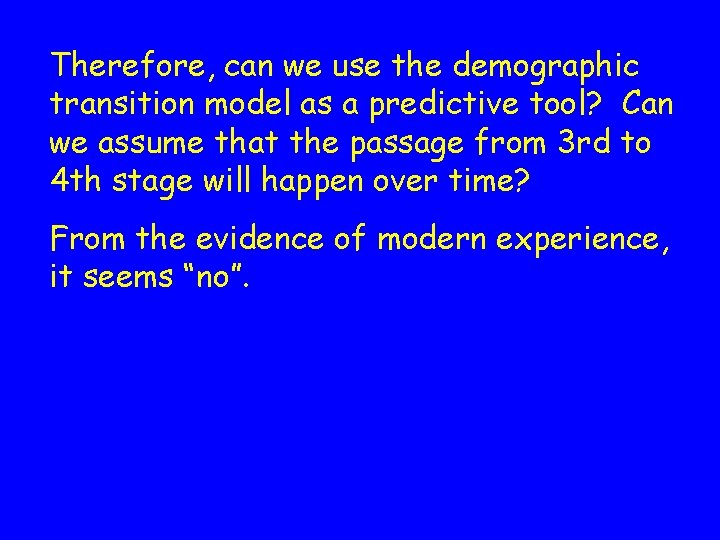 Therefore, can we use the demographic transition model as a predictive tool? Can we assume that the passage from 3rd to 4th stage will happen over time?

From the evidence of modern experience, it seems “no”.